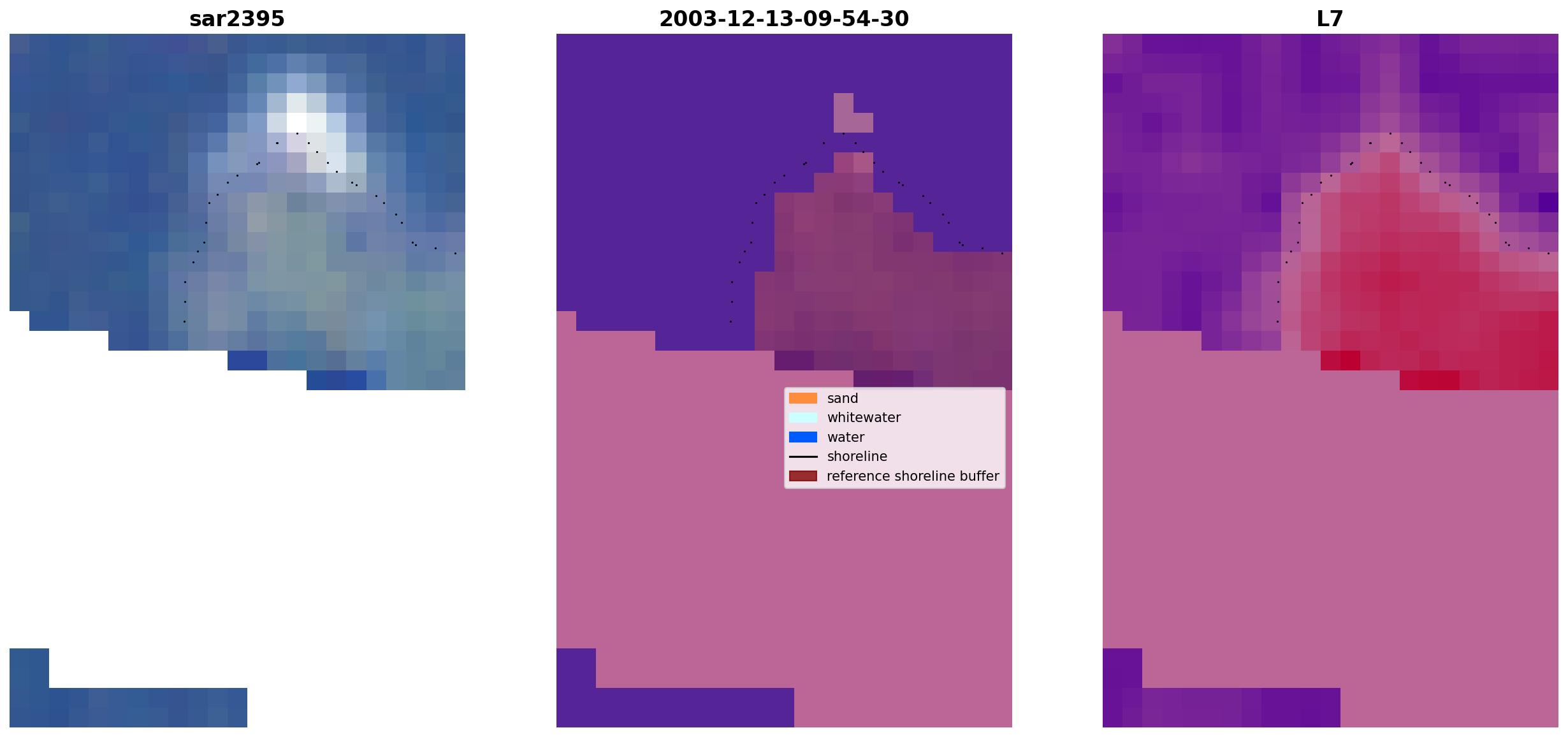 sar2395

2003-12-13-09-54-30

L7

sand
whitewater
water
shoreline
reference shoreline buffer